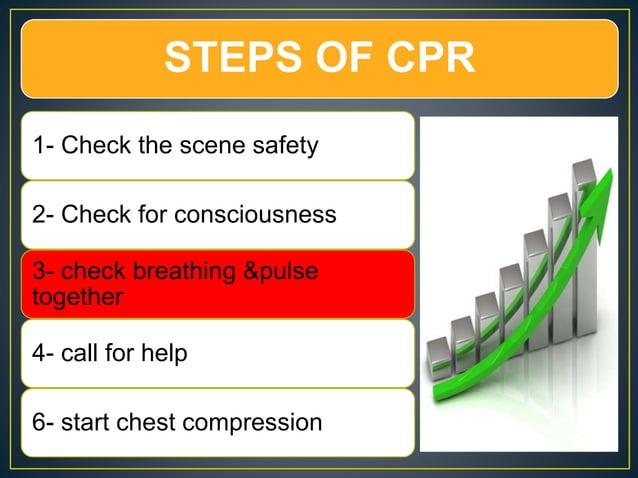 STEPS OF CPR

1- Check the scene safety

2- Check for consciousness

3- check breathing &pulse together

4- call for help

6- start chest compression